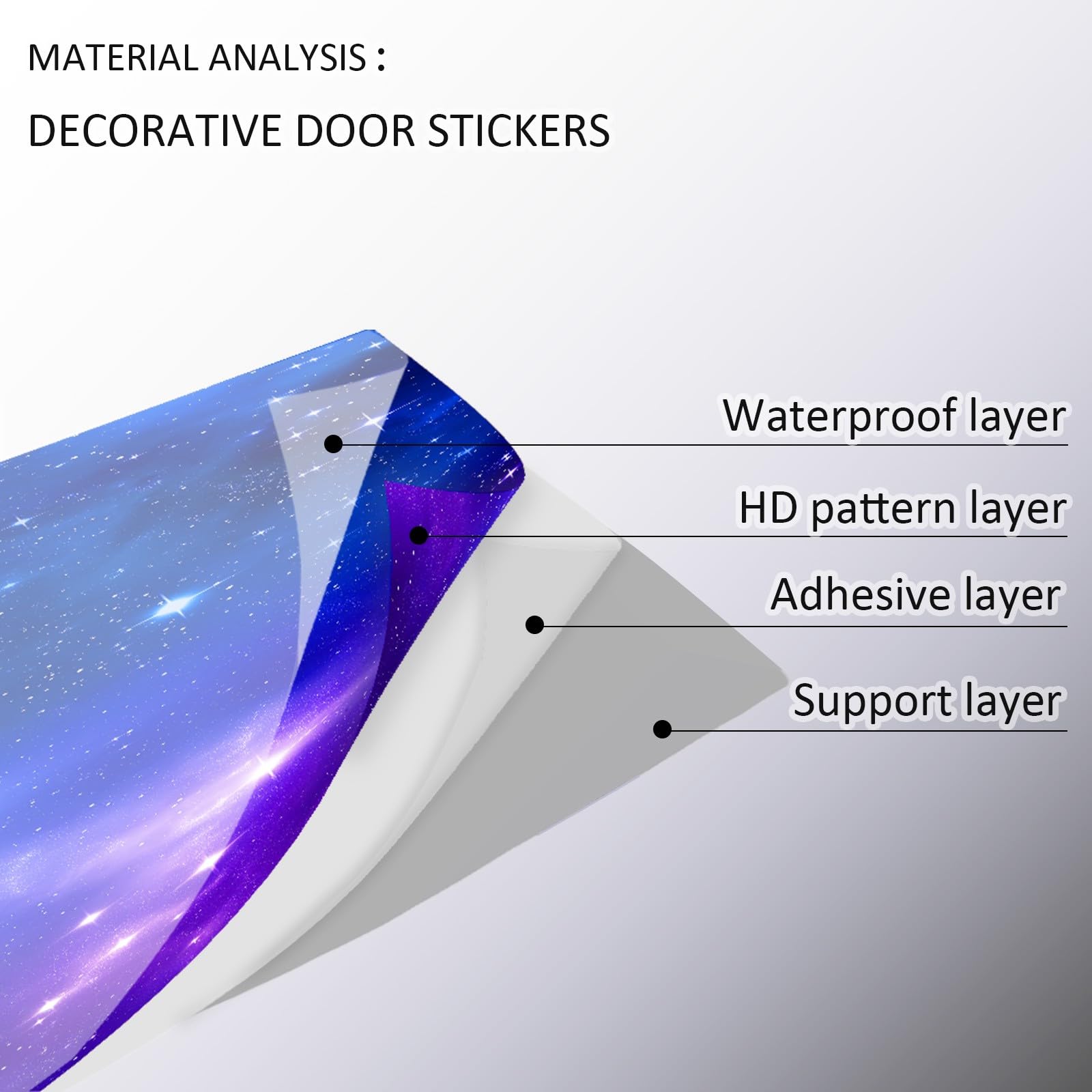 MATERIAL ANALYSIS :

DECORATIVE DOOR STICKERS

Waterproof layer

HD pattern layer

Adhesive layer

Support layer